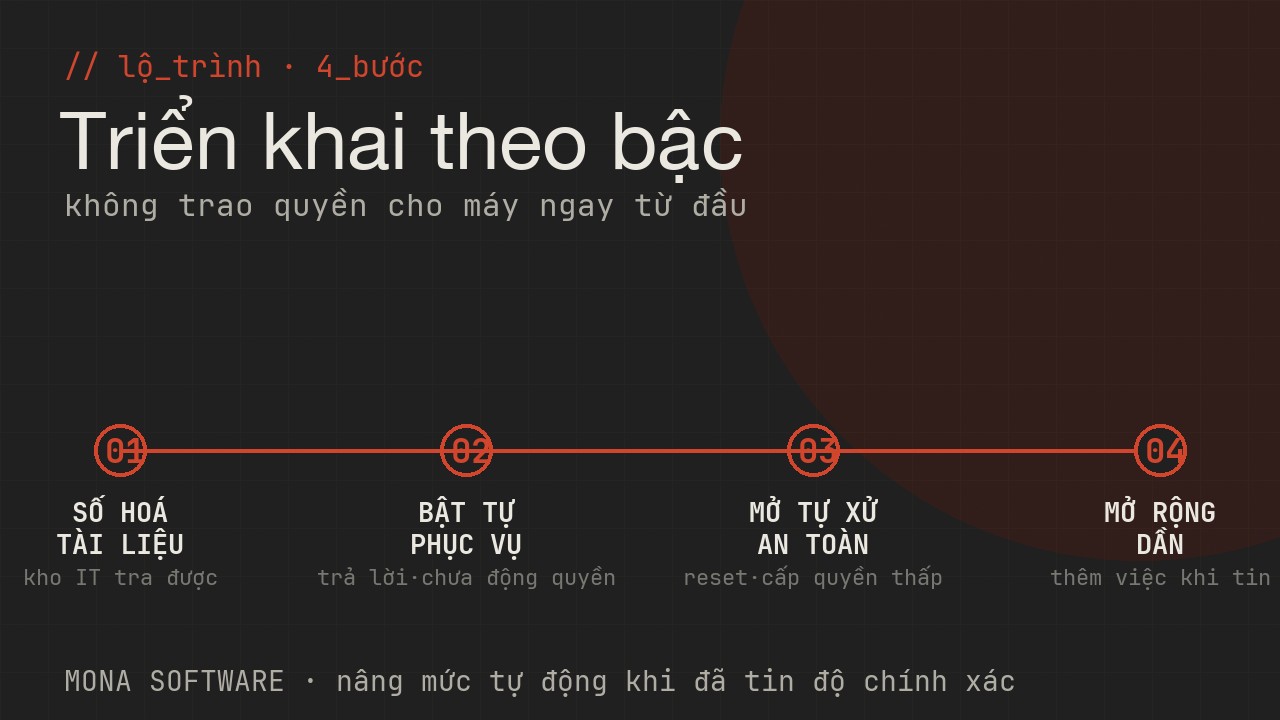 // lộ_trình · 4_bước

Triển khai theo bậc

không trao quyền cho máy ngay từ đầu

01
SỐ HOÁ TÀI LIỆU
kho IT tra được

02
BẬT TỰ PHỤC VỤ
trả lời·chưa động quyền

03
MỞ TỰ XỬ AN TOÀN
reset·cấp quyền thấp

04
MỞ RỘNG DẦN
thêm việc khi tin

MONA SOFTWARE · nâng mức tự động khi đã tin độ chính xác